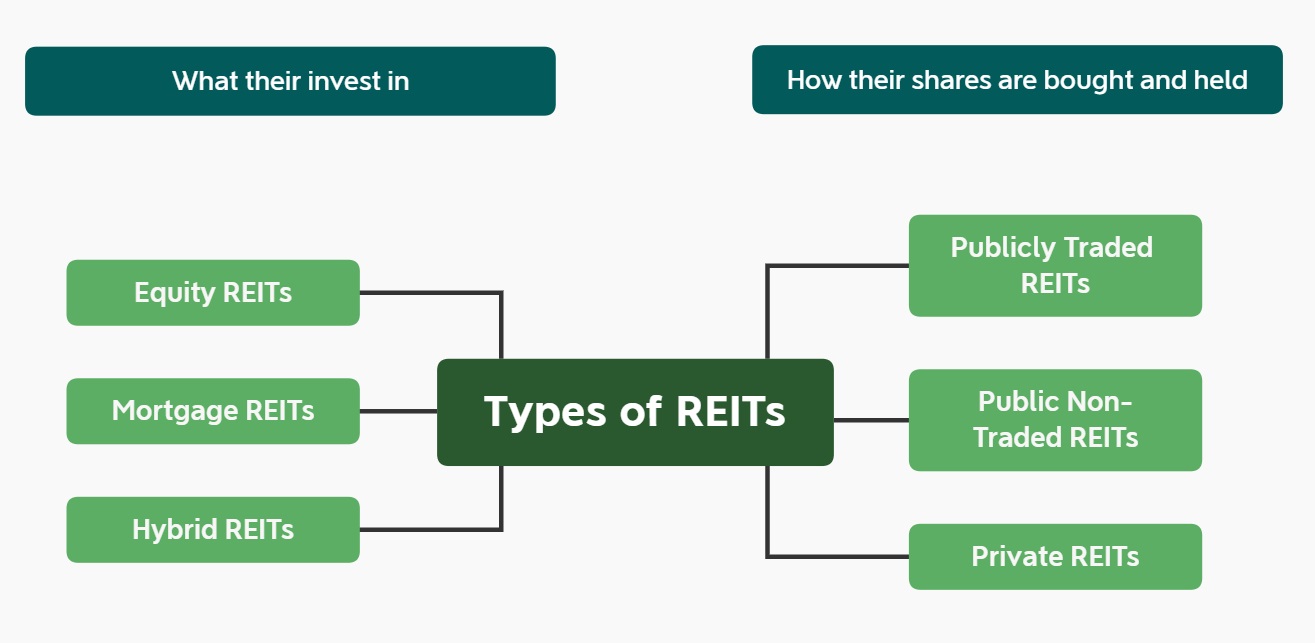 What their invest in

How their shares are bought and held

Equity REITs

Mortgage REITs

Hybrid REITs

Types of REITs

Publicly Traded REITs

Public Non-Traded REITs

Private REITs